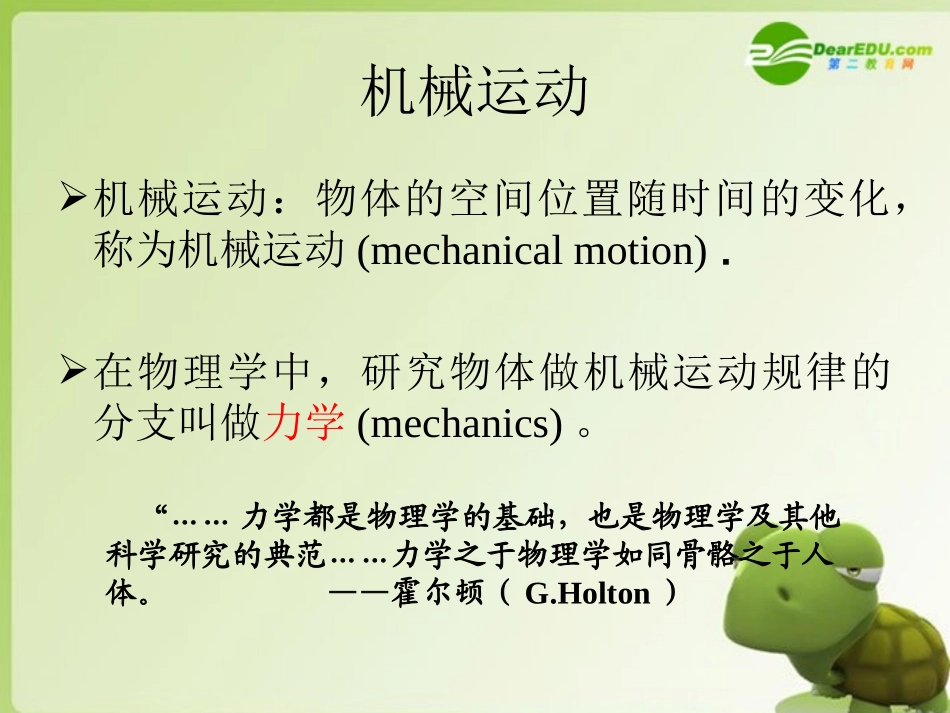 DearEDU.com
第二教育网

机械运动

➢机械运动：物体的空间位置随时间的变化，称为机械运动 (mechanical motion) .

➢在物理学中，研究物体做机械运动规律的分支叫做力学 (mechanics) 。

“…… 力学都是物理学的基础，也是物理学及其他科学研究的典范……力学之于物理学如同骨骼之于人体。 ——霍尔顿（ G.Holton ）